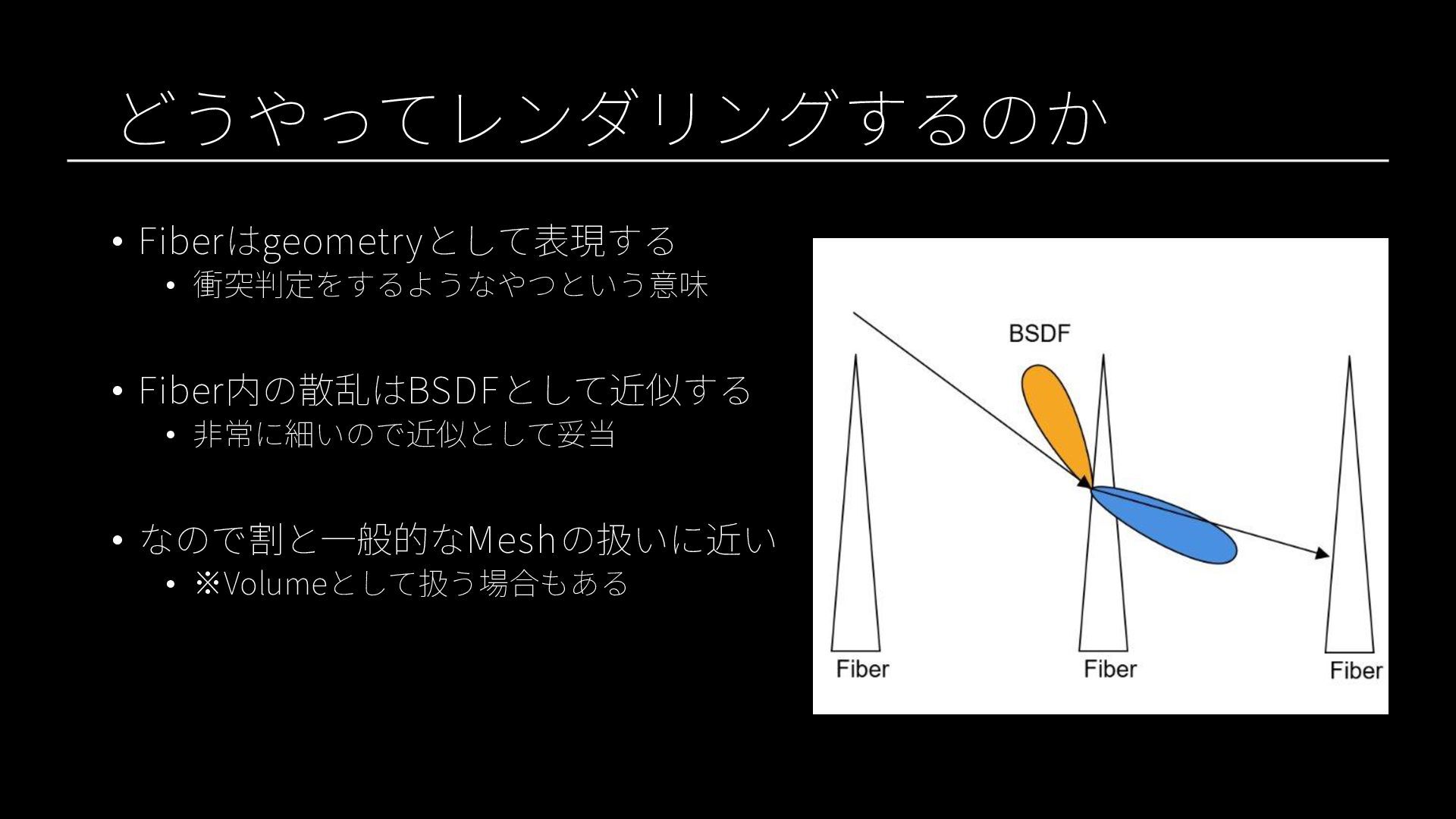 どうやってレンダリングするのか

• Fiberはgeometryとして表現する
  • 衝突判定をするようなやつという意味

• Fiber内の散乱はBSDFとして近似する
  • 非常に細いので近似として妥当

• なので割と一般的なMeshの扱いに近い
  • ※Volumeとして扱う場合もある

BSDF

Fiber

Fiber

Fiber